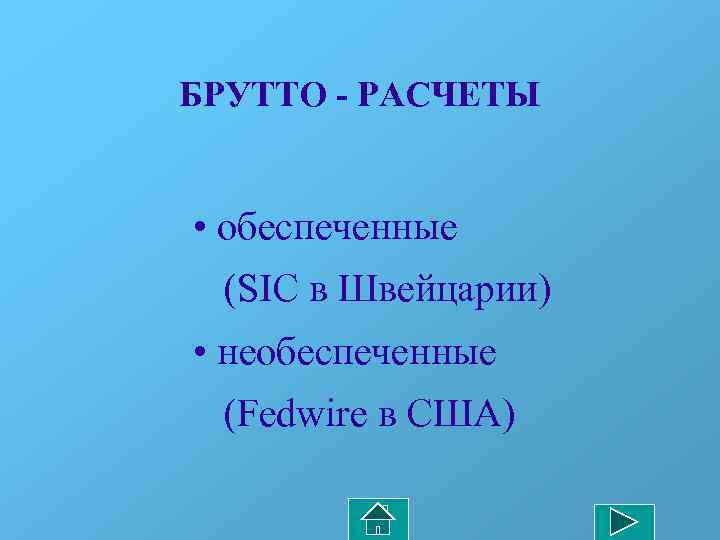 БРУТТО - РАСЧЕТЫ

• обеспеченные (SIC в Швейцарии)

• необеспеченные (Fedwire в США)